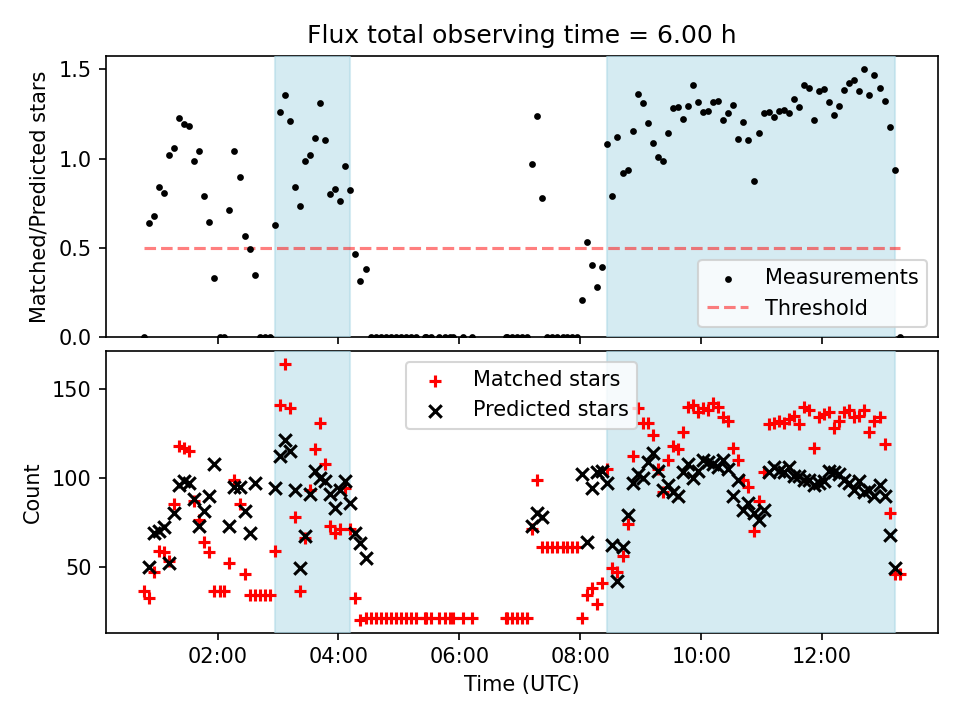 Flux total observing time = 6.00 h

Matched/Predicted stars

1.5
1.0
0.5
0.0

Measurements
Threshold

Count

150
100
50

Matched stars
Predicted stars

02:00
04:00
06:00
08:00
10:00
12:00

Time (UTC)